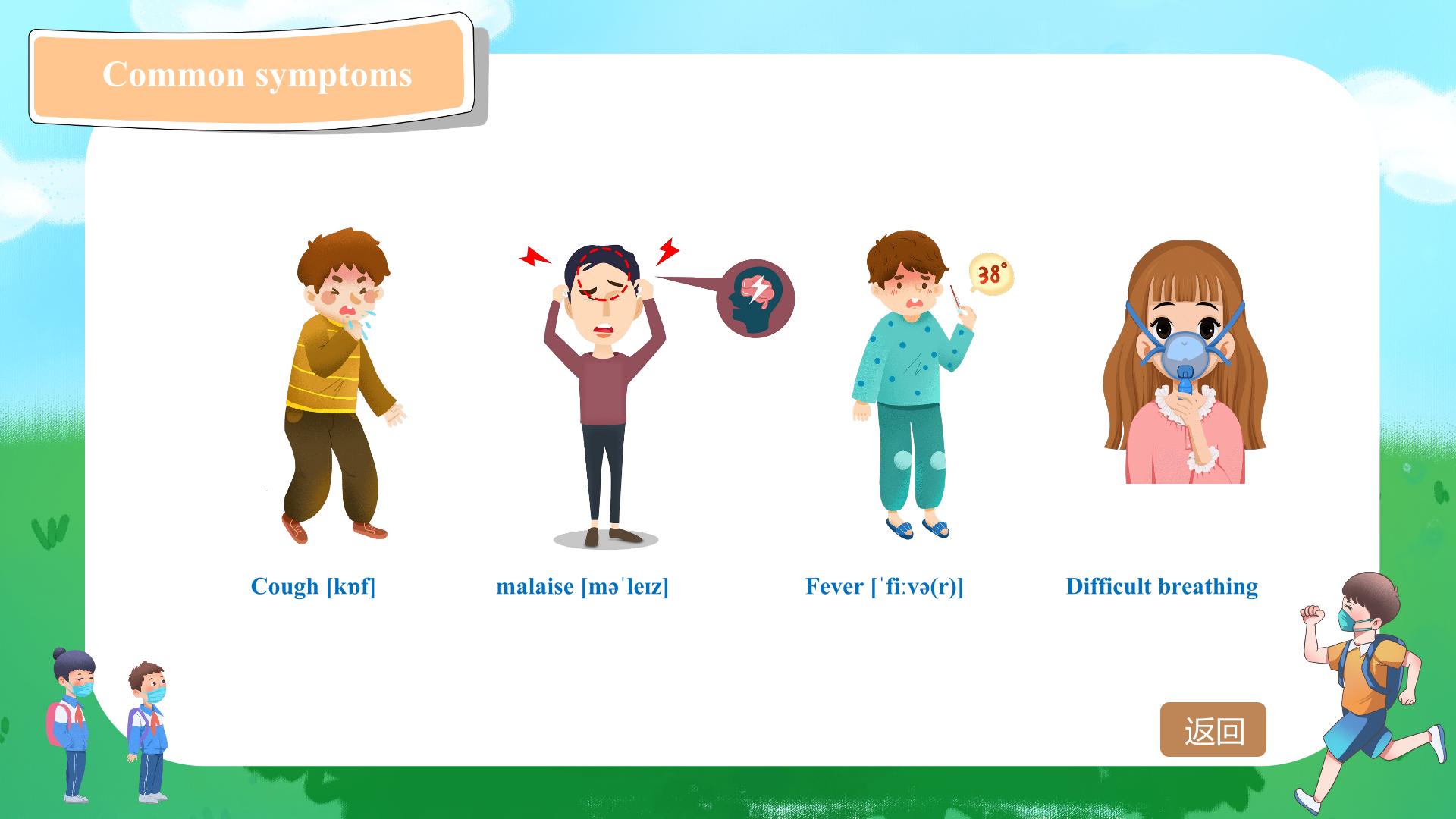 Common symptoms

38°

Cough [kɒf]

malaise [məˈleɪz]

Fever [ˈfiːvə(r)]

Difficult breathing

返回